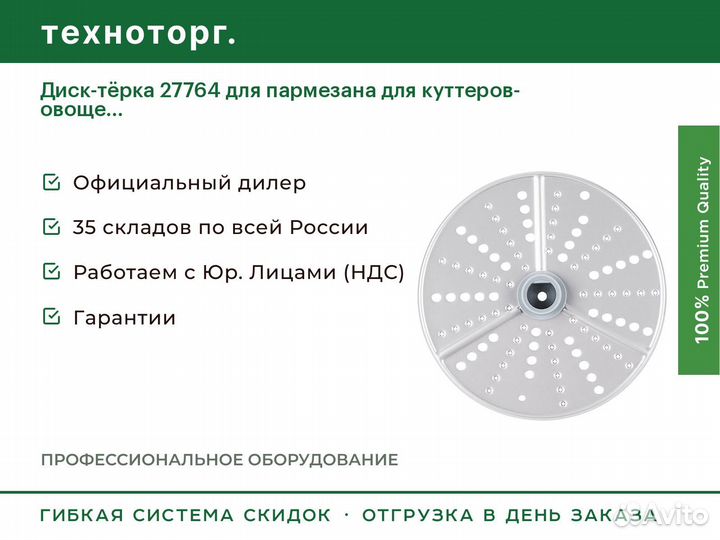 техноторг.

Диск-тёрка 27764 для пармезана для куттеров-овоще...

Официальный дилер

35 складов по всей России

Работаем с Юр. Лицами (НДС)

Гарантии

100% Premium Quality

ПРОФЕССИОНАЛЬНОЕ ОБОРУДОВАНИЕ

ГИБКАЯ СИСТЕМА СКИДОК · ОТГРУЗКА В ДЕНЬ ЗАКАЗА

Avito